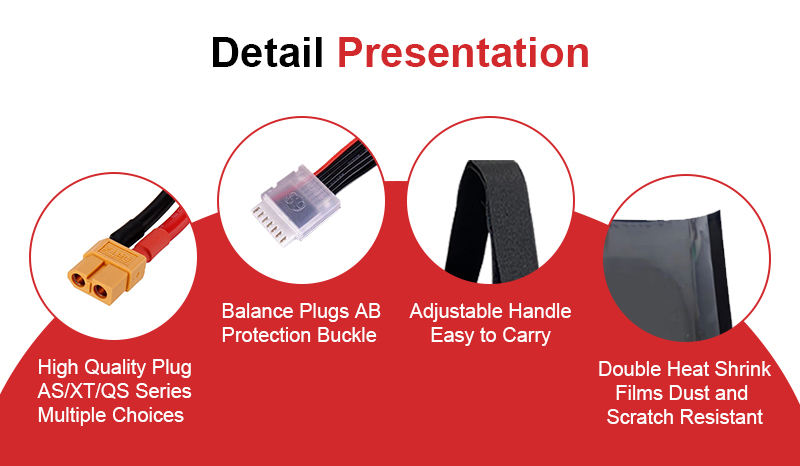 Detail Presentation

High Quality Plug
AS/XT/QS Series
Multiple Choices

Balance Plugs AB
Protection Buckle

Adjustable Handle
Easy to Carry

Double Heat Shrink
Films Dust and
Scratch Resistant